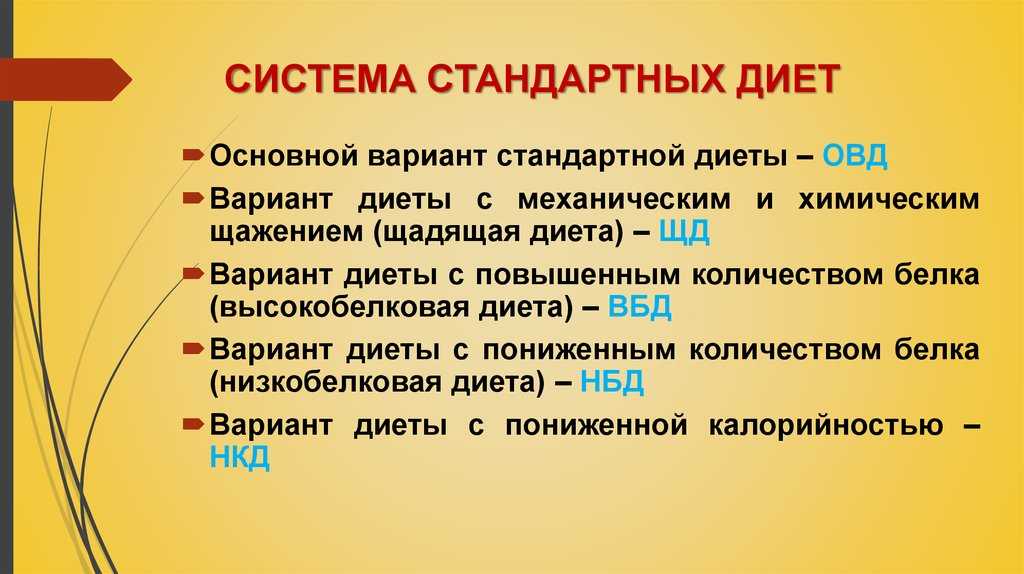 СИСТЕМА СТАНДАРТНЫХ ДИЕТ

Основной вариант стандартной диеты – ОВД

Вариант диеты с механическим и химическим щажением (щадящая диета) – ЩД

Вариант диеты с повышенным количеством белка (высокобелковая диета) – ВБД

Вариант диеты с пониженным количеством белка (низкобелковая диета) – НБД

Вариант диеты с пониженной калорийностью – НКД